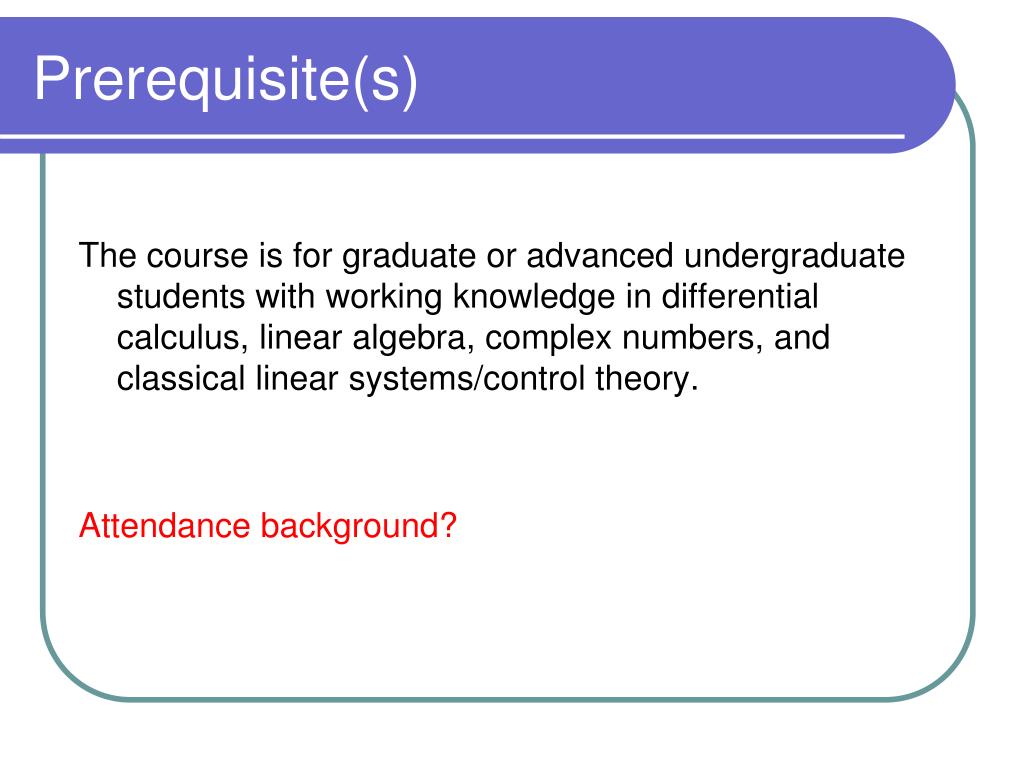 Prerequisite(s)

The course is for graduate or advanced undergraduate students with working knowledge in differential calculus, linear algebra, complex numbers, and classical linear systems/control theory.

Attendance background?